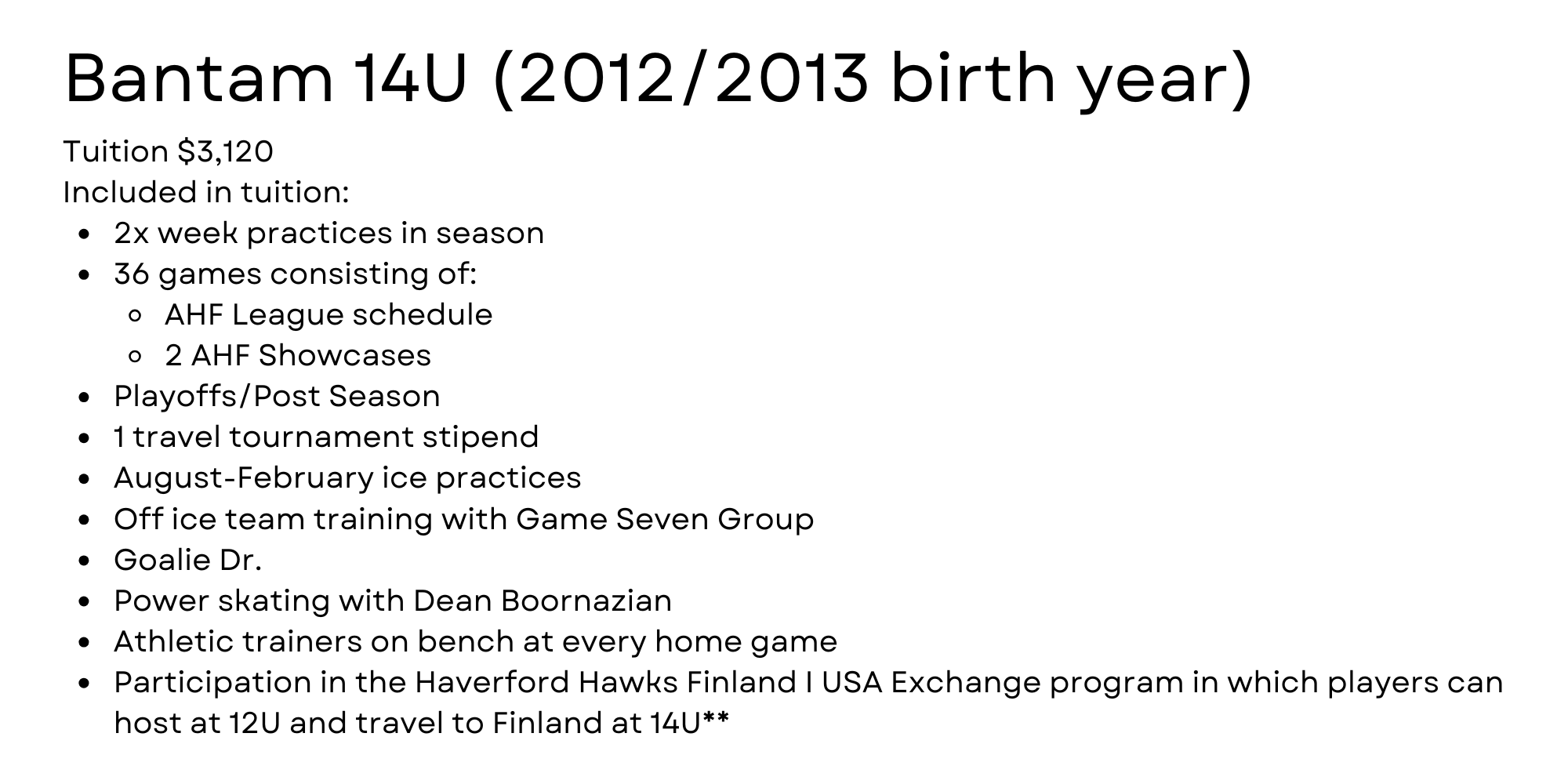 Bantam 14U (2012/2013 birth year)

Tuition $3,120
Included in tuition:

- 2x week practices in season
- 36 games consisting of:
    - AHF League schedule
    - 2 AHF Showcases
- Playoffs/Post Season
- 1 travel tournament stipend
- August-February ice practices
- Off ice team training with Game Seven Group
- Goalie Dr.
- Power skating with Dean Boornazian
- Athletic trainers on bench at every home game
- Participation in the Haverford Hawks Finland I USA Exchange program in which players can host at 12U and travel to Finland at 14U**